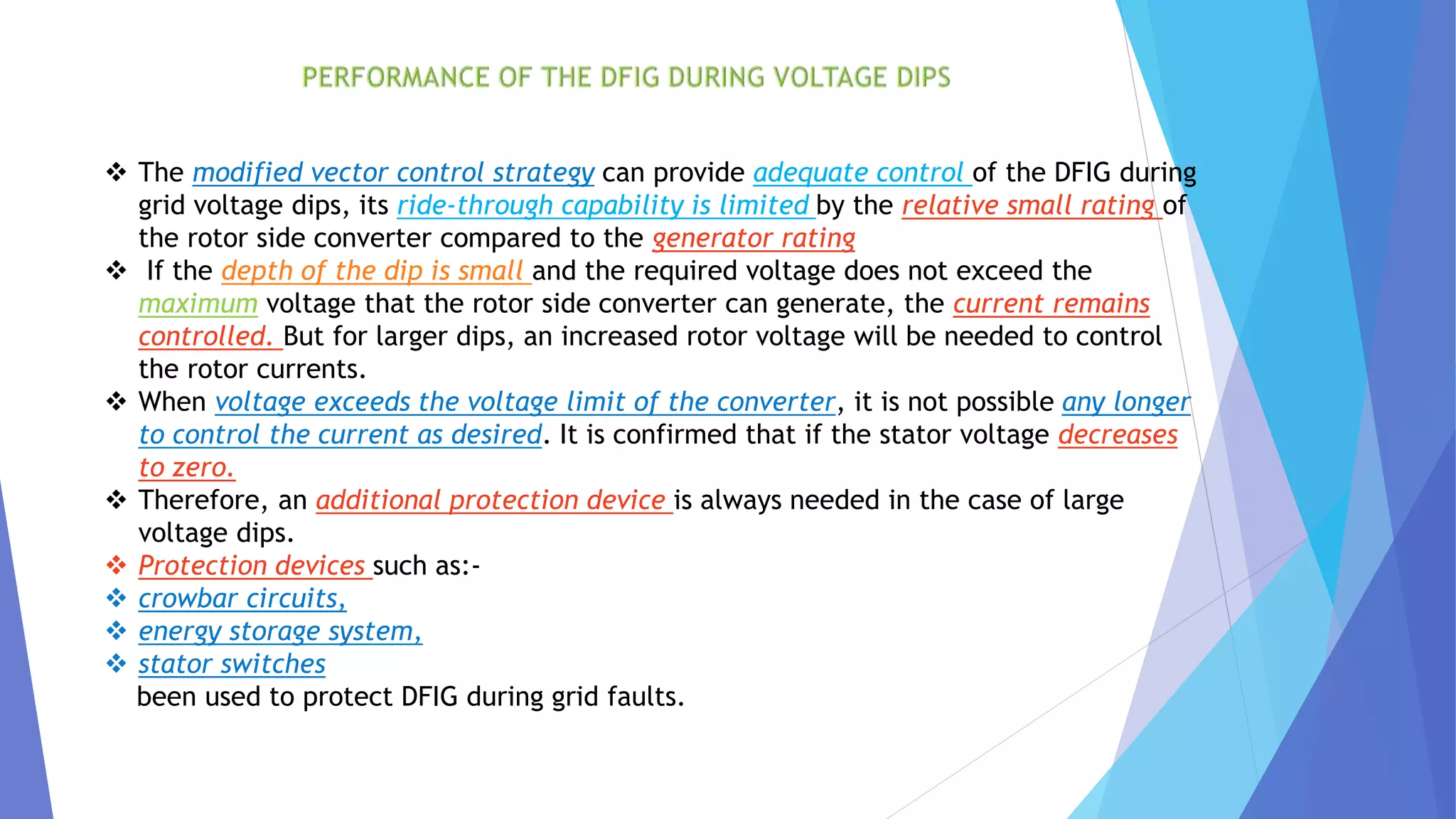 PERFORMANCE OF THE DFIG DURING VOLTAGE DIPS

❖ The modified vector control strategy can provide adequate control of the DFIG during grid voltage dips, its ride-through capability is limited by the relative small rating of the rotor side converter compared to the generator rating
❖ If the depth of the dip is small and the required voltage does not exceed the maximum voltage that the rotor side converter can generate, the current remains controlled. But for larger dips, an increased rotor voltage will be needed to control the rotor currents.
❖ When voltage exceeds the voltage limit of the converter, it is not possible any longer to control the current as desired. It is confirmed that if the stator voltage decreases to zero.
❖ Therefore, an additional protection device is always needed in the case of large voltage dips.
❖ Protection devices such as:-
❖ crowbar circuits,
❖ energy storage system,
❖ stator switches
been used to protect DFIG during grid faults.